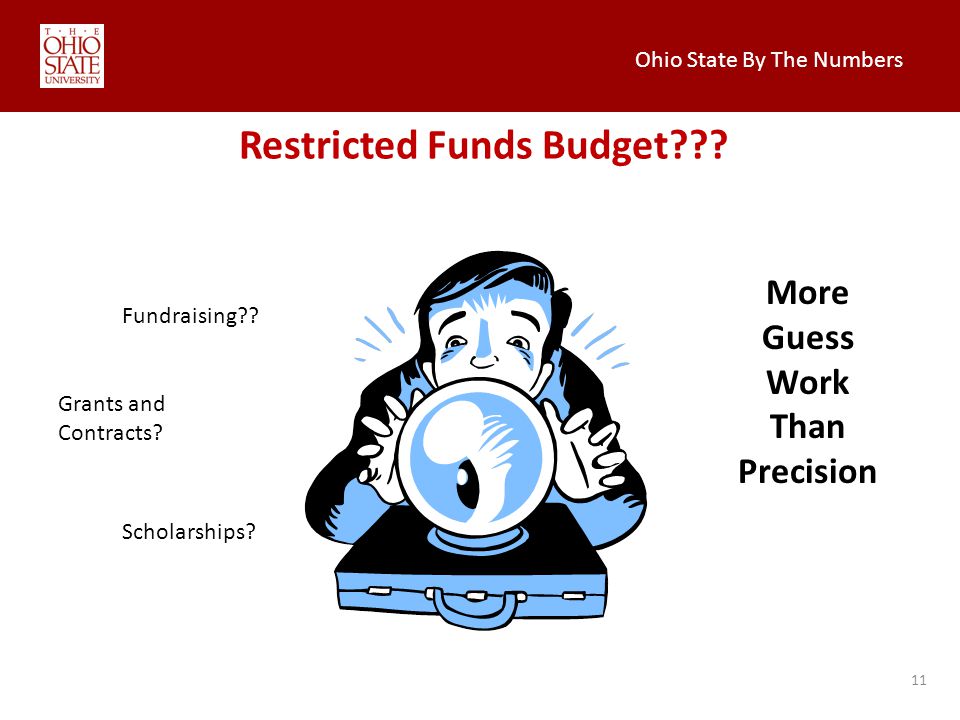 THE OHIO STATE UNIVERSITY

Ohio State By The Numbers

Restricted Funds Budget???

Fundraising??

Grants and Contracts?

Scholarships?

More Guess Work Than Precision

11